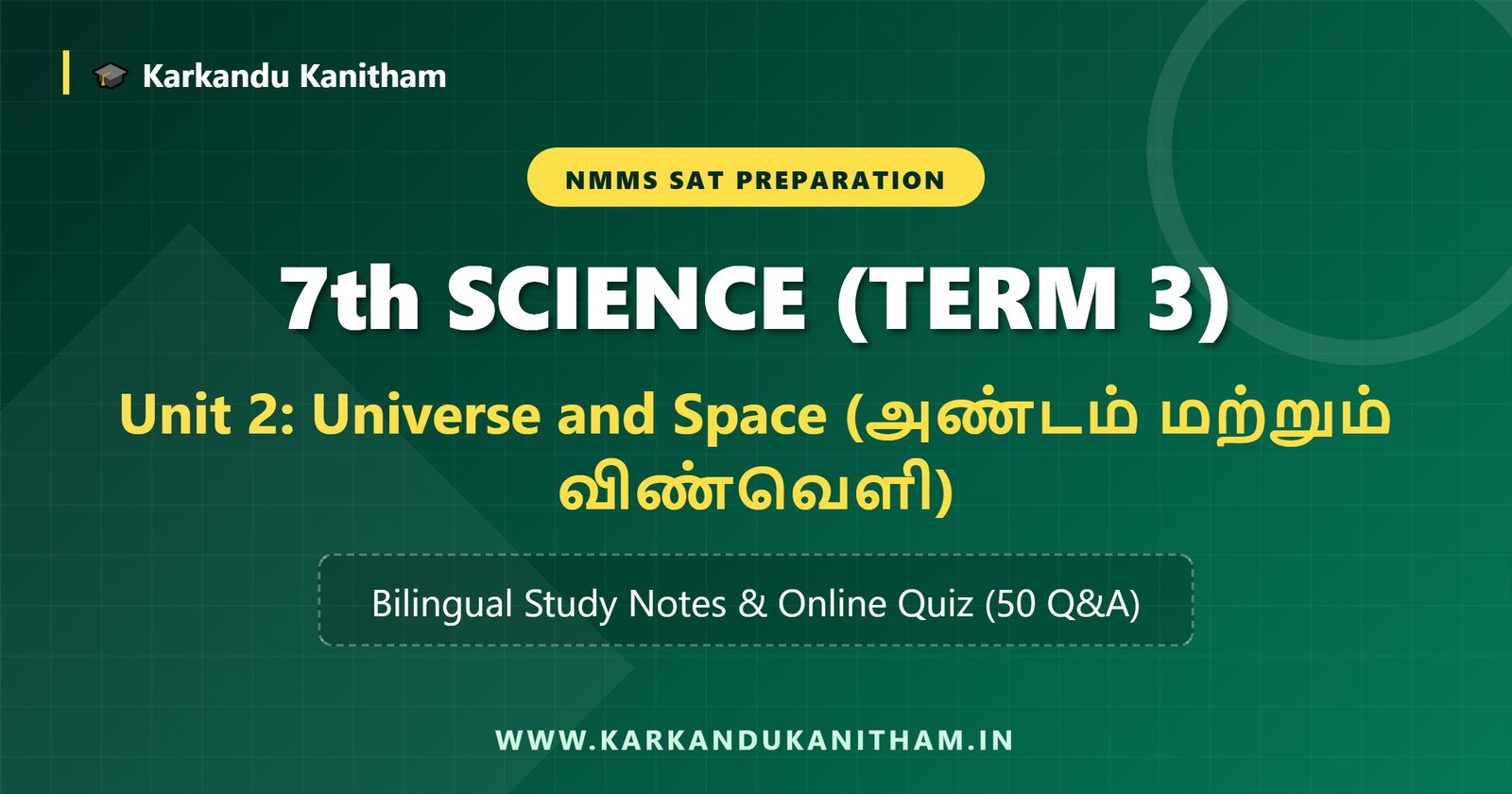 Karkandu Kanitham

NMMS SAT PREPARATION

7th SCIENCE (TERM 3)

Unit 2: Universe and Space (அண்டம் மற்றும் விண்வெளி)

Bilingual Study Notes & Online Quiz (50 Q&A)

WWW.KARKANDUKANITHAM.IN